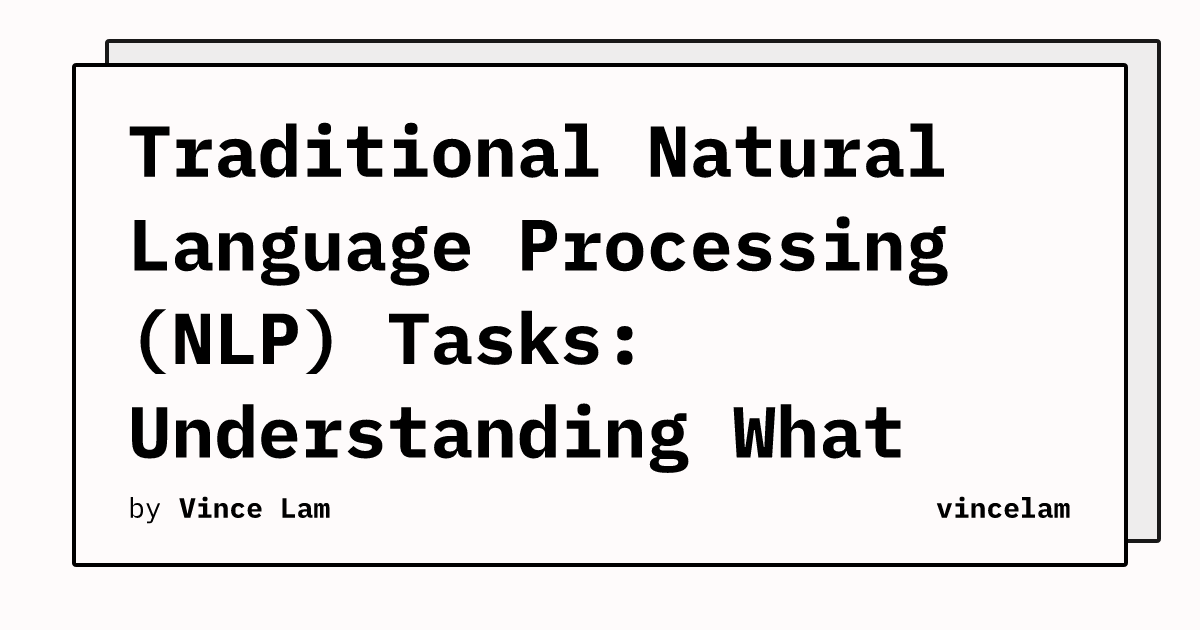 Traditional Natural Language Processing (NLP) Tasks: Understanding What

by Vince Lam

vincelam